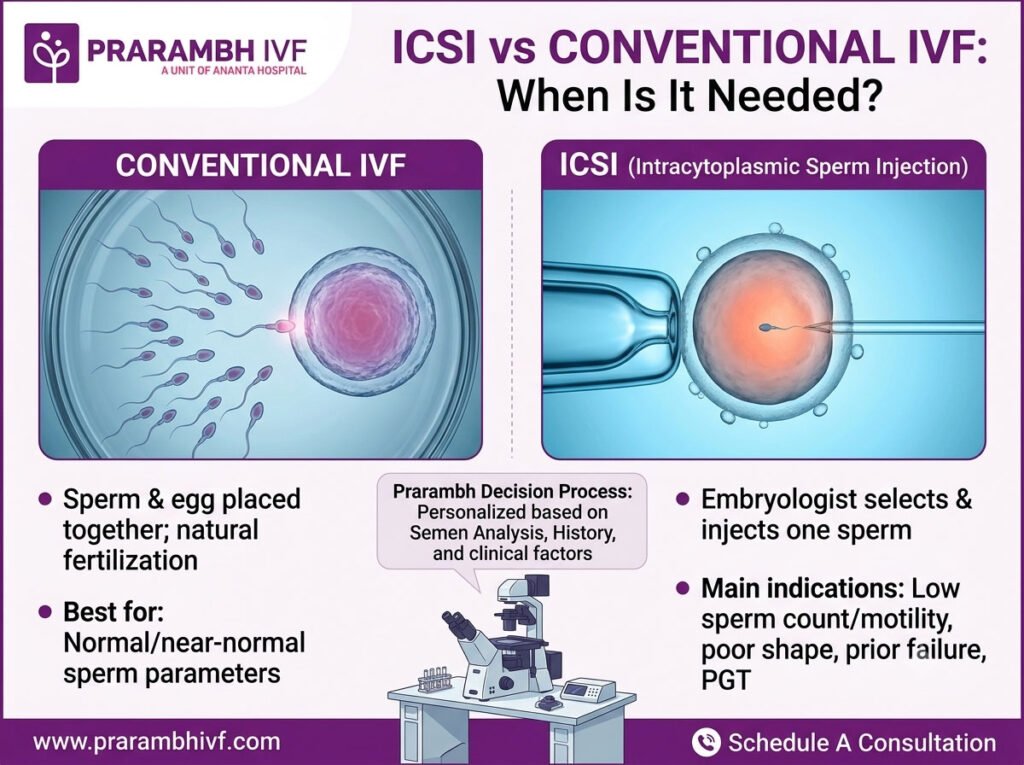 PRARAMBH IVF
A UNIT OF ANANTA HOSPITAL

ICSI vs CONVENTIONAL IVF: When Is It Needed?

CONVENTIONAL IVF

ICSI (Intracytoplasmic Sperm Injection)

• Sperm & egg placed together; natural fertilization

• Best for: Normal/near-normal sperm parameters

Prarambh Decision Process: Personalized based on Semen Analysis, History, and clinical factors

• Embryologist selects & injects one sperm

• Main indications: Low sperm count/motility, poor shape, prior failure, PGT

www.prarambhivf.com

Schedule A Consultation